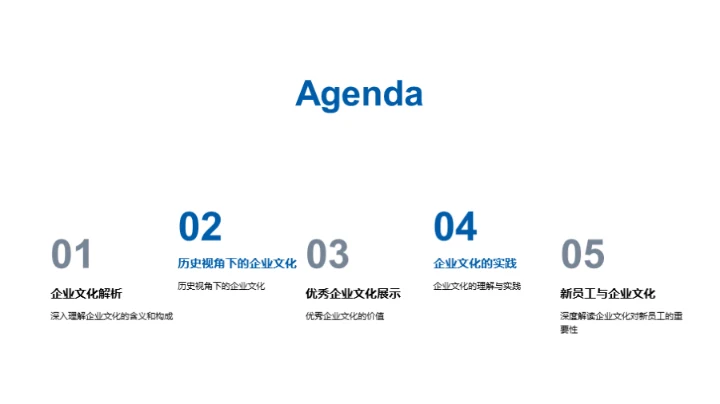 Agenda

01
企业文化解析
深入理解企业文化的含义和构成

02
历史视角下的企业文化
历史视角下的企业文化

03
优秀企业文化展示
优秀企业文化的价值

04
企业文化的实践
企业文化的理解与实践

05
新员工与企业文化
深度解读企业文化对新员工的重要性